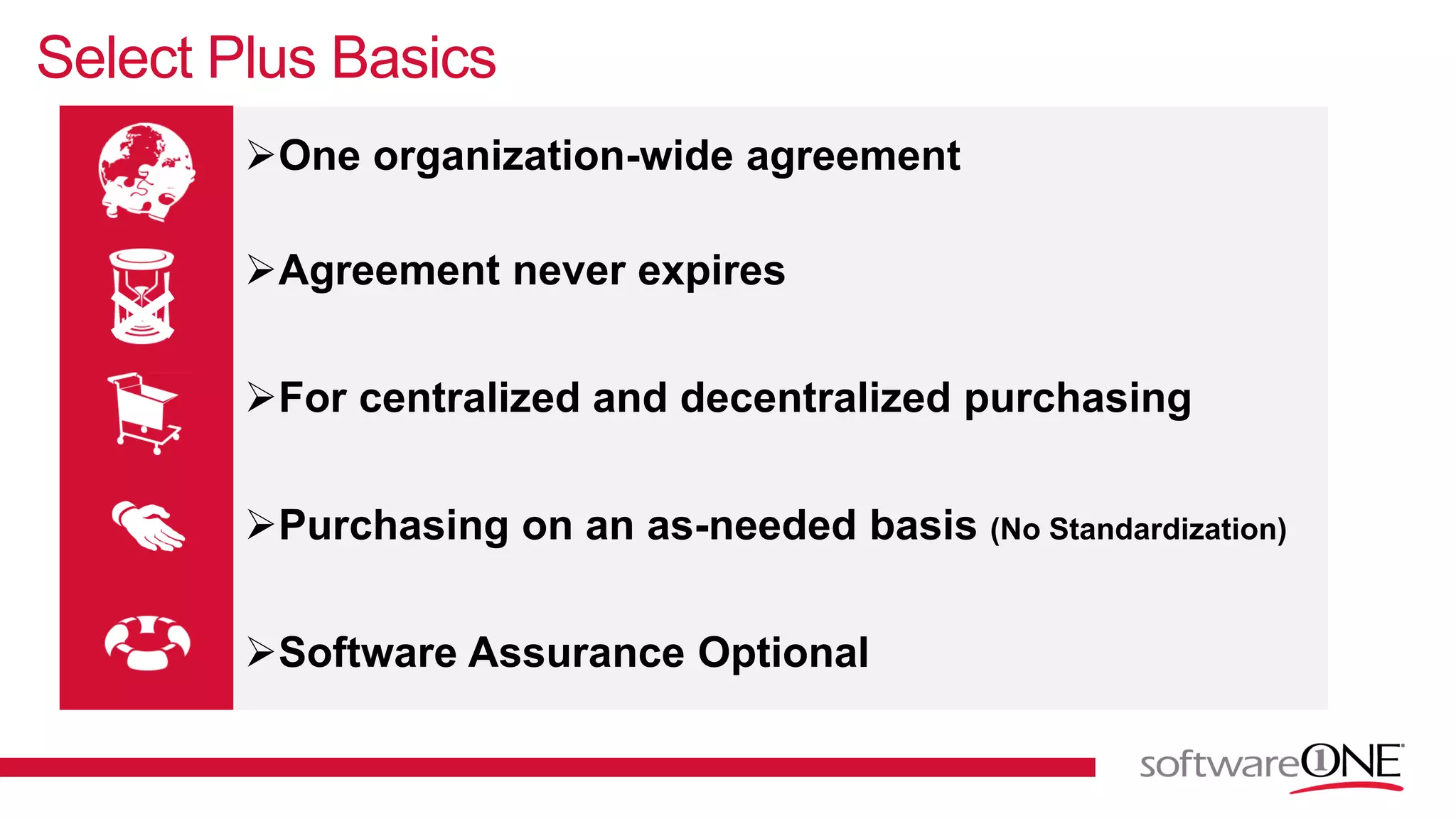 Select Plus Basics

➢One organization-wide agreement

➢Agreement never expires

➢For centralized and decentralized purchasing

➢Purchasing on an as-needed basis (No Standardization)

➢Software Assurance Optional

softwareONE